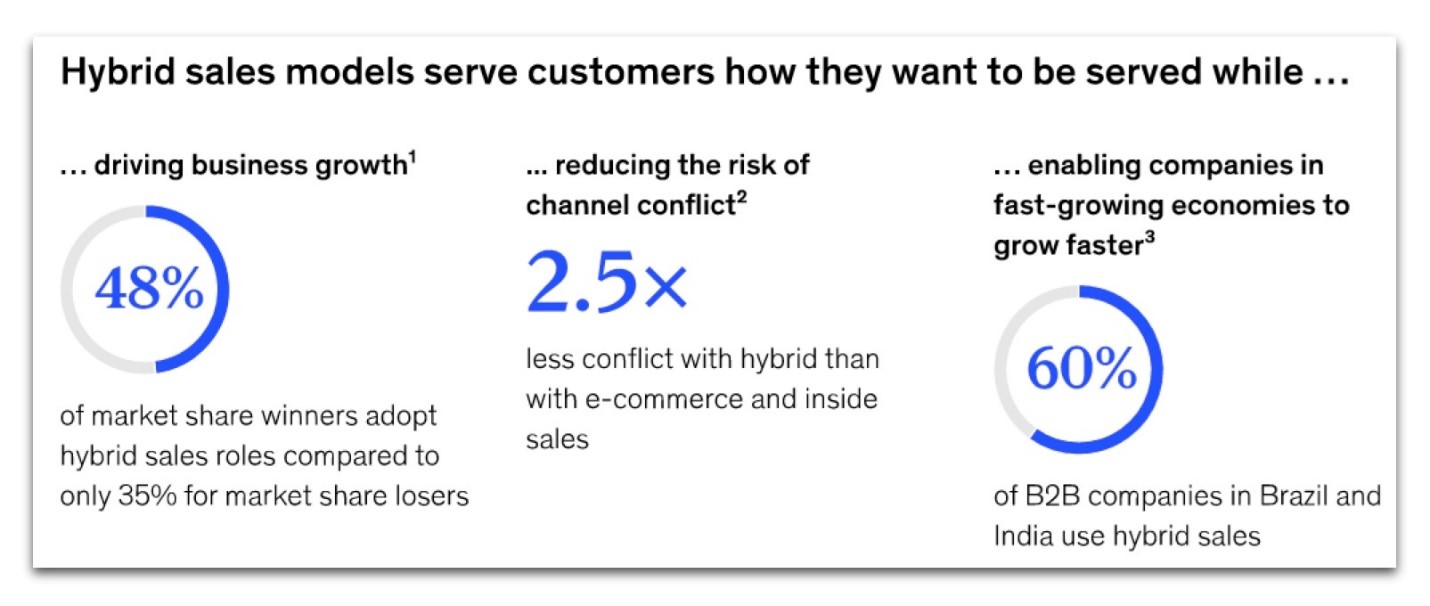 Hybrid sales models serve customers how they want to be served while …

… driving business growth$^1$

48%

of market share winners adopt hybrid sales roles compared to only 35% for market share losers

… reducing the risk of channel conflict$^2$

2.5×

less conflict with hybrid than with e-commerce and inside sales

… enabling companies in fast-growing economies to grow faster$^3$

60%

of B2B companies in Brazil and India use hybrid sales